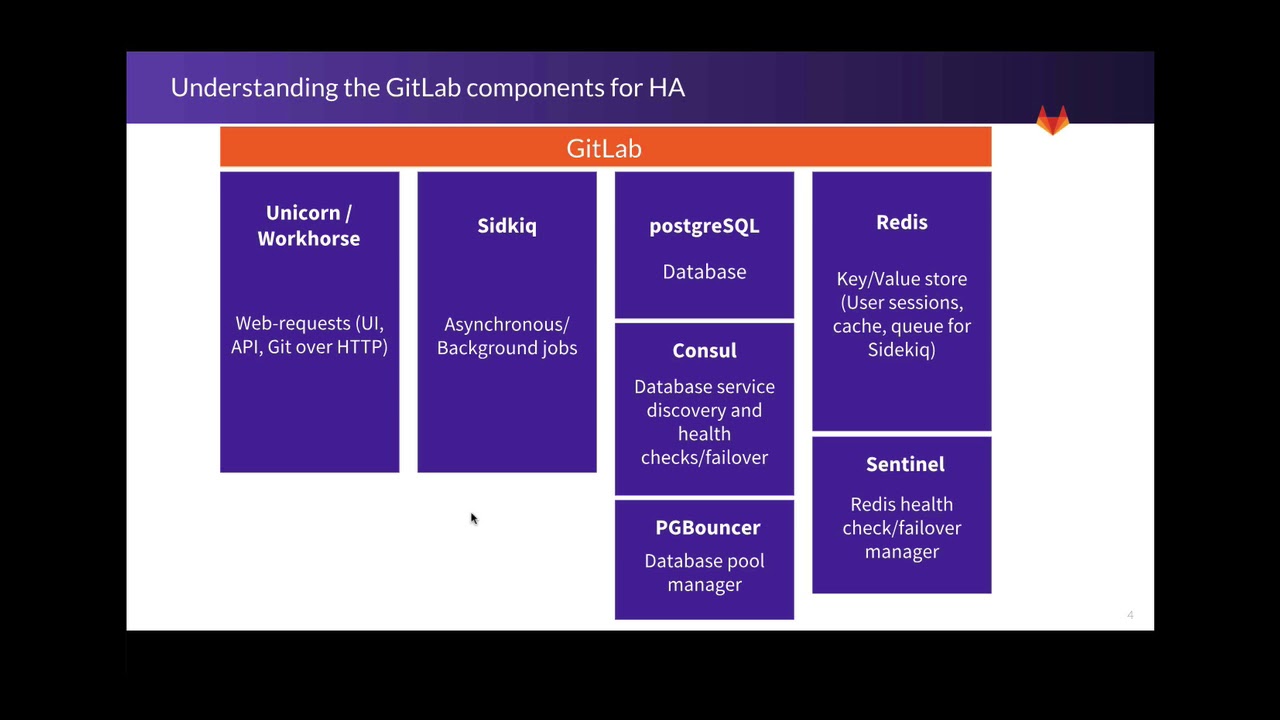 Understanding the GitLab components for HA

GitLab

Unicorn / Workhorse

Web-requests (UI, API, Git over HTTP)

Sidkiq

Asynchronous/ Background jobs

postgreSQL

Database

Consul

Database service discovery and health checks/failover

PGBouncer

Database pool manager

Redis

Key/Value store (User sessions, cache, queue for Sidekiq)

Sentinel

Redis health check/failover manager

4